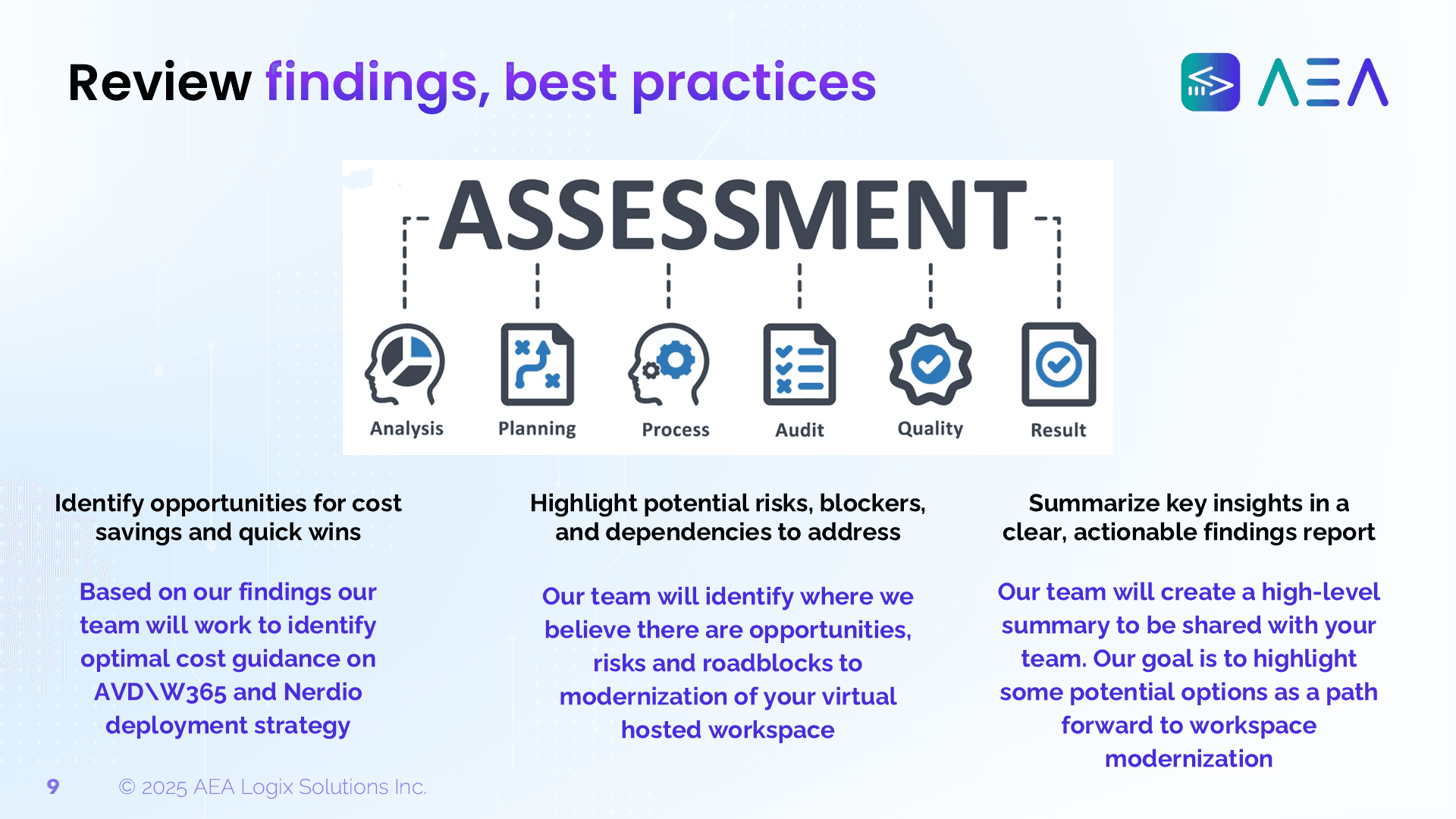 Review findings, best practices

AEA

ASSESSMENT

Analysis

Planning

Process

Audit

Quality

Result

Identify opportunities for cost savings and quick wins

Based on our findings our team will work to identify optimal cost guidance on AVD\W365 and Nerdio deployment strategy

Highlight potential risks, blockers, and dependencies to address

Our team will identify where we believe there are opportunities, risks and roadblocks to modernization of your virtual hosted workspace

Summarize key insights in a clear, actionable findings report

Our team will create a high-level summary to be shared with your team. Our goal is to highlight some potential options as a path forward to workspace modernization

9

© 2025 AEA Logix Solutions Inc.